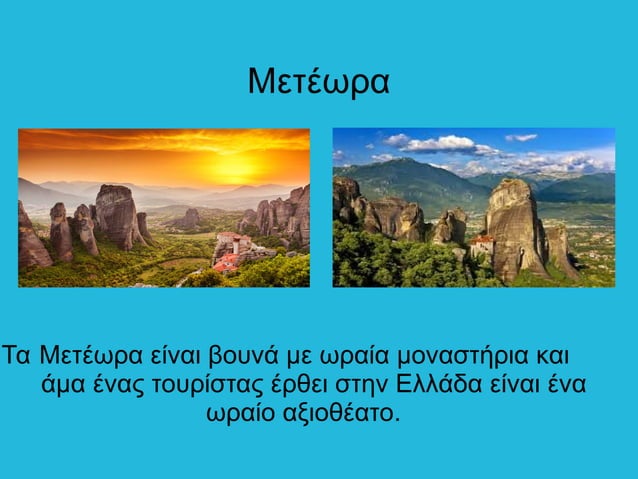 Μετέωρα

Τα Μετέωρα είναι βουνά με ωραία μοναστήρια και άμα ένας τουρίστας έρθει στην Ελλάδα είναι ένα ωραίο αξιοθέατο.